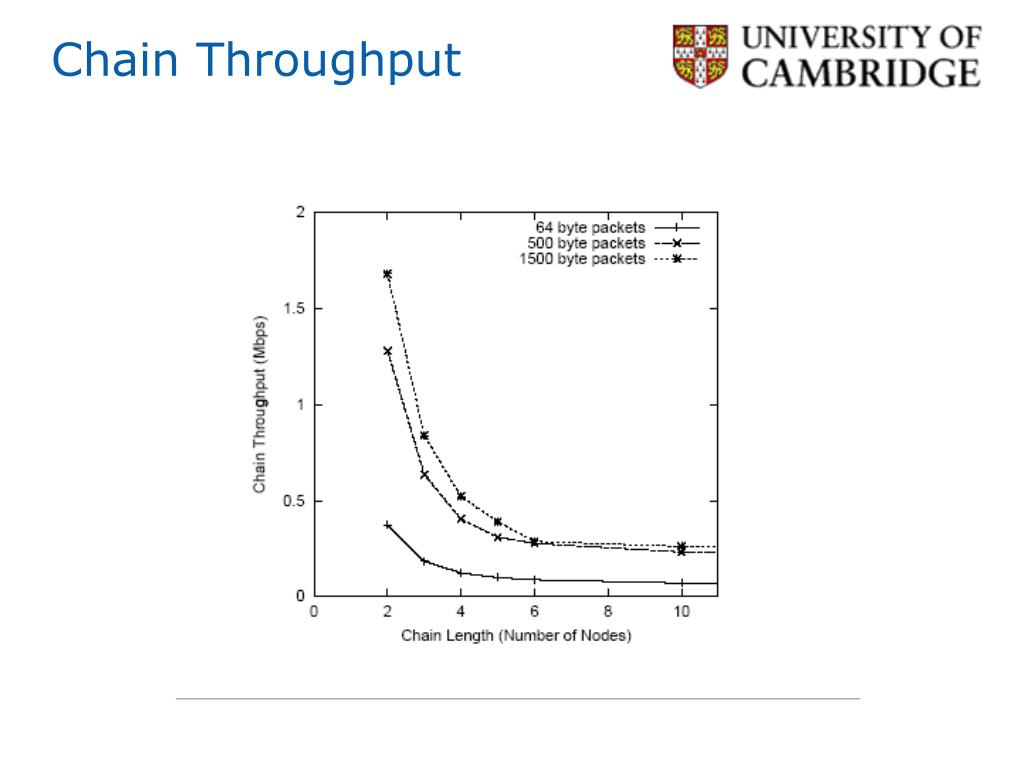 Chain Throughput

UNIVERSITY OF CAMBRIDGE

64 byte packets
500 byte packets
1500 byte packets

Chain Throughput (Mbps)

2
1.5
1
0.5
0

0 2 4 6 8 10

Chain Length (Number of Nodes)